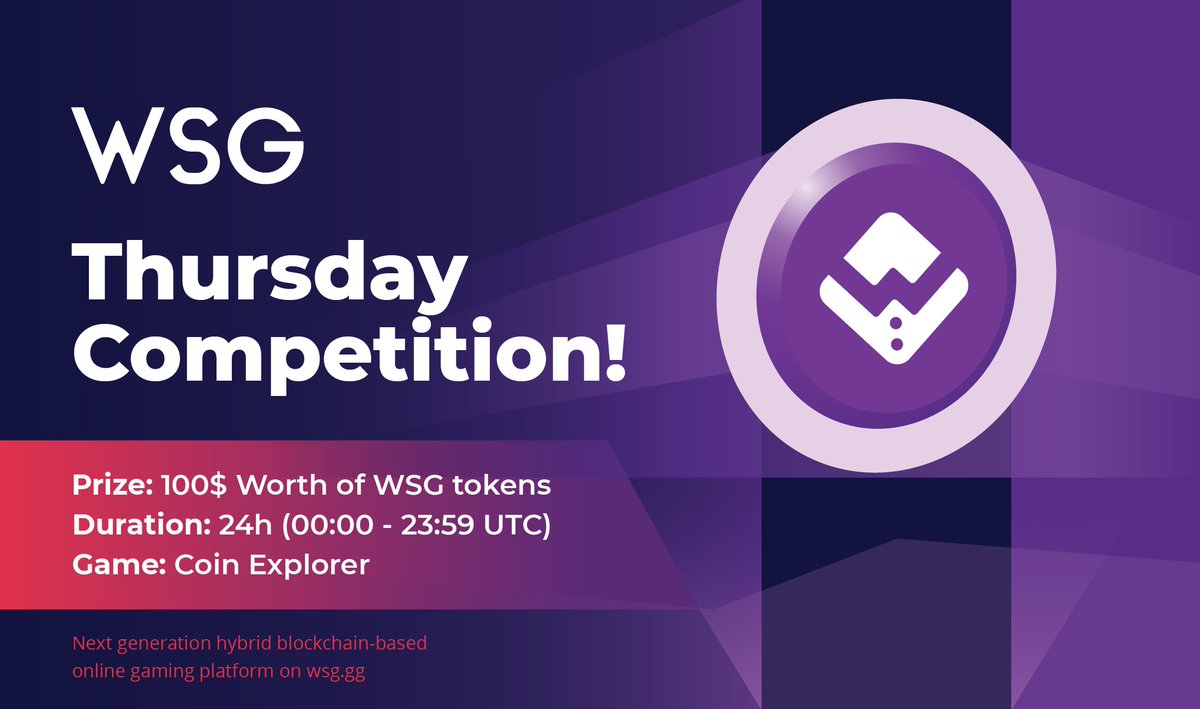 WSG

Thursday Competition!

Prize: 100$ Worth of WSG tokens
Duration: 24h (00:00 - 23:59 UTC)
Game: Coin Explorer

Next generation hybrid blockchain-based online gaming platform on wsg.gg